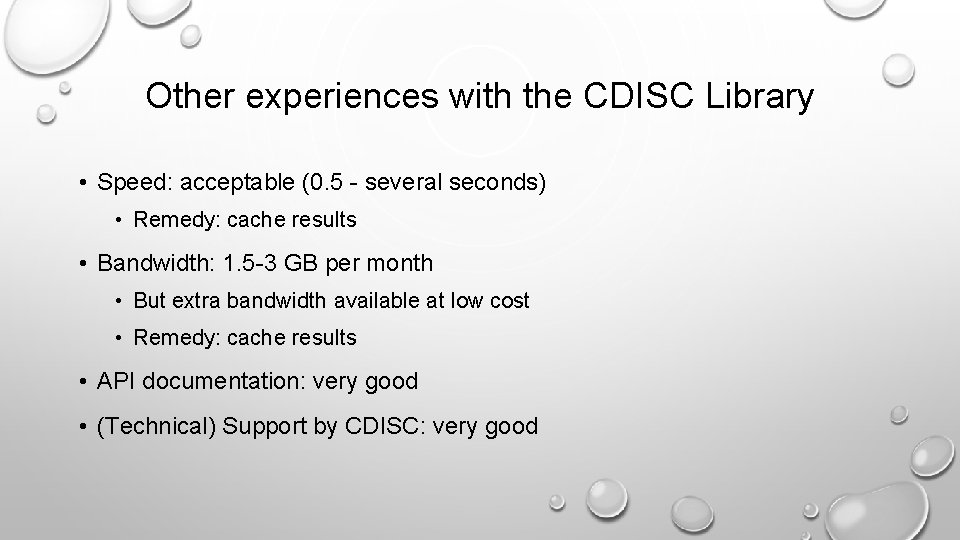 Other experiences with the CDISC Library

• Speed: acceptable (0.5 - several seconds)

• Remedy: cache results

• Bandwidth: 1.5-3 GB per month

• But extra bandwidth available at low cost

• Remedy: cache results

• API documentation: very good

• (Technical) Support by CDISC: very good